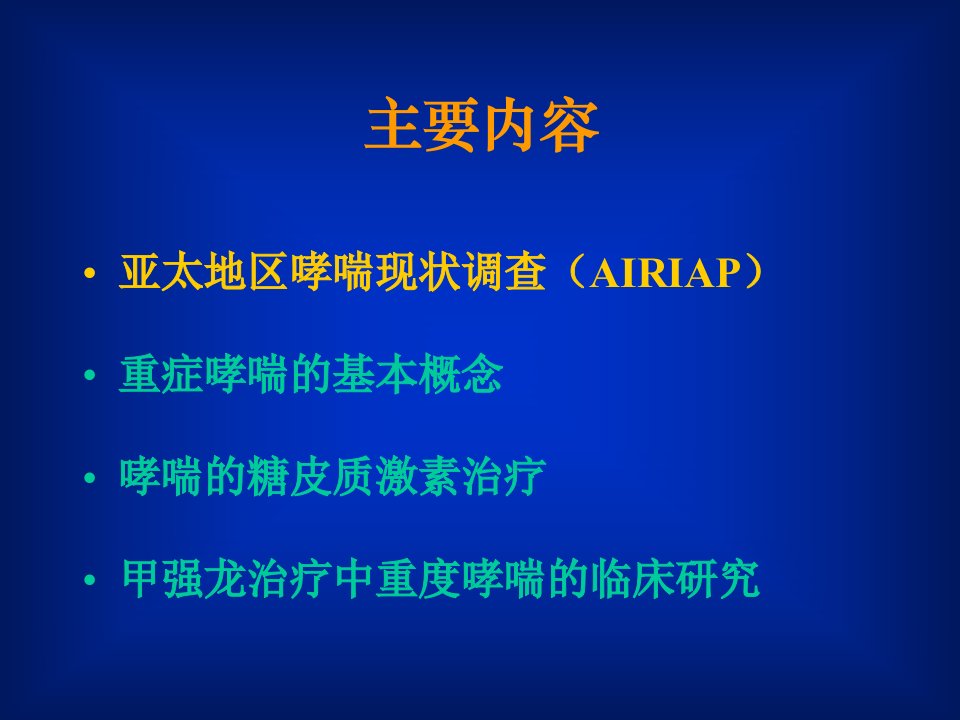 主要内容

• 亚太地区哮喘现状调查（AIRIAP）

• 重症哮喘的基本概念

• 哮喘的糖皮质激素治疗

• 甲强龙治疗中重度哮喘的临床研究